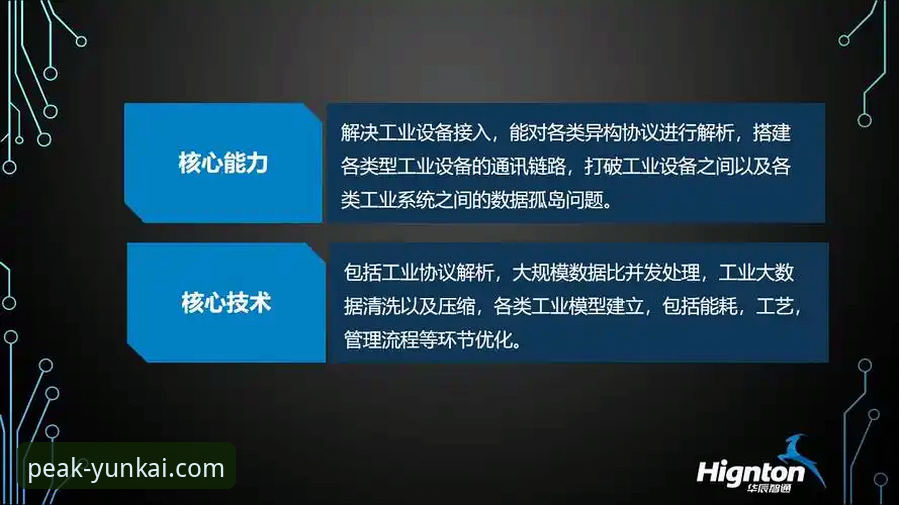 核心能力

解决工业设备接入，能对各类异构协议进行解析，搭建各类型工业设备的通讯链路，打破工业设备之间以及各类工业系统之间的数据孤岛问题。

核心技术

包括工业协议解析，大规模数据比并发处理，工业大数据清洗以及压缩，各类工业模型建立，包括能耗，工艺，管理流程等环节优化。

peak-yunkai.com

Hignton
华辰智通